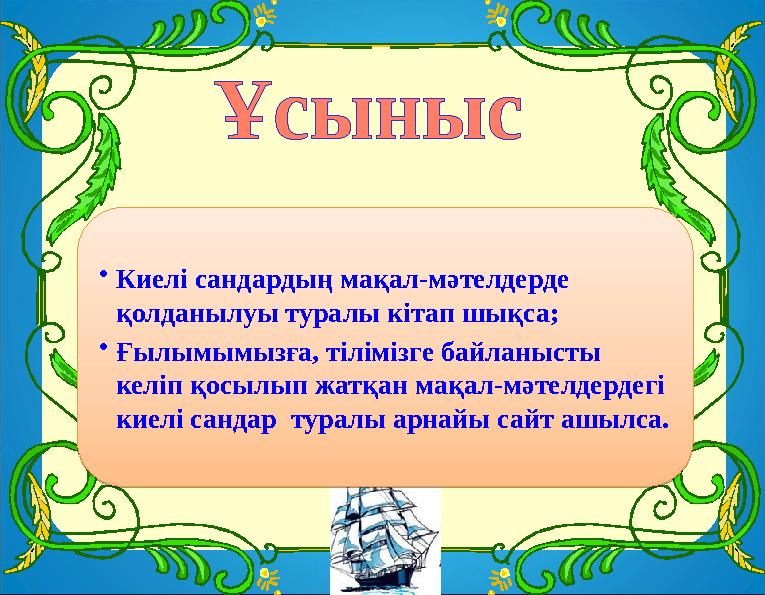 Ұсыныс

• Киелі сандардың мақал-мәтелдерде қолданылуы туралы кітап шықса;
• Ғылымымызға, тілімізге байланысты келіп қосылып жатқан мақал-мәтелдердегі киелі сандар туралы арнайы сайт ашылса.